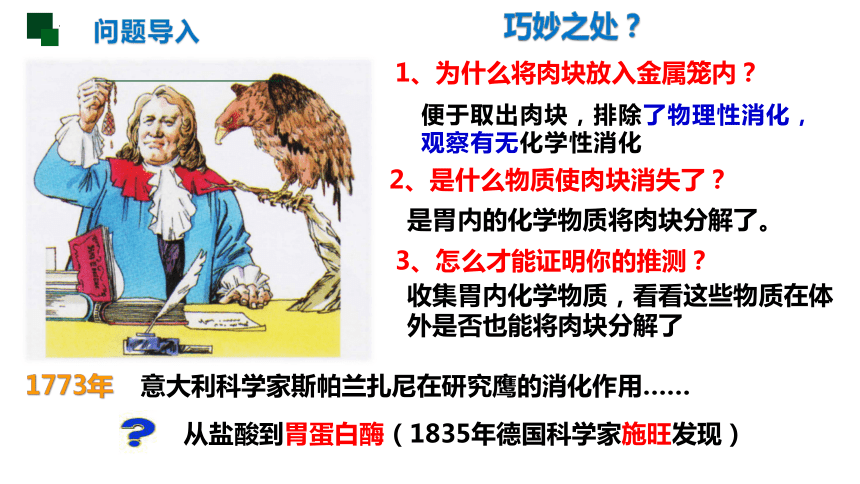 问题导入

巧妙之处？

1、为什么将肉块放入金属笼内？

便于取出肉块，排除了物理性消化，观察有无化学性消化

2、是什么物质使肉块消失了？

是胃内的化学物质将肉块分解了。

3、怎么才能证明你的推测？

收集胃内化学物质，看看这些物质在体外是否也能将肉块分解了

1773年 意大利科学家斯帕兰扎尼在研究鹰的消化作用……

? 从盐酸到胃蛋白酶（1835年德国科学家施旺发现）